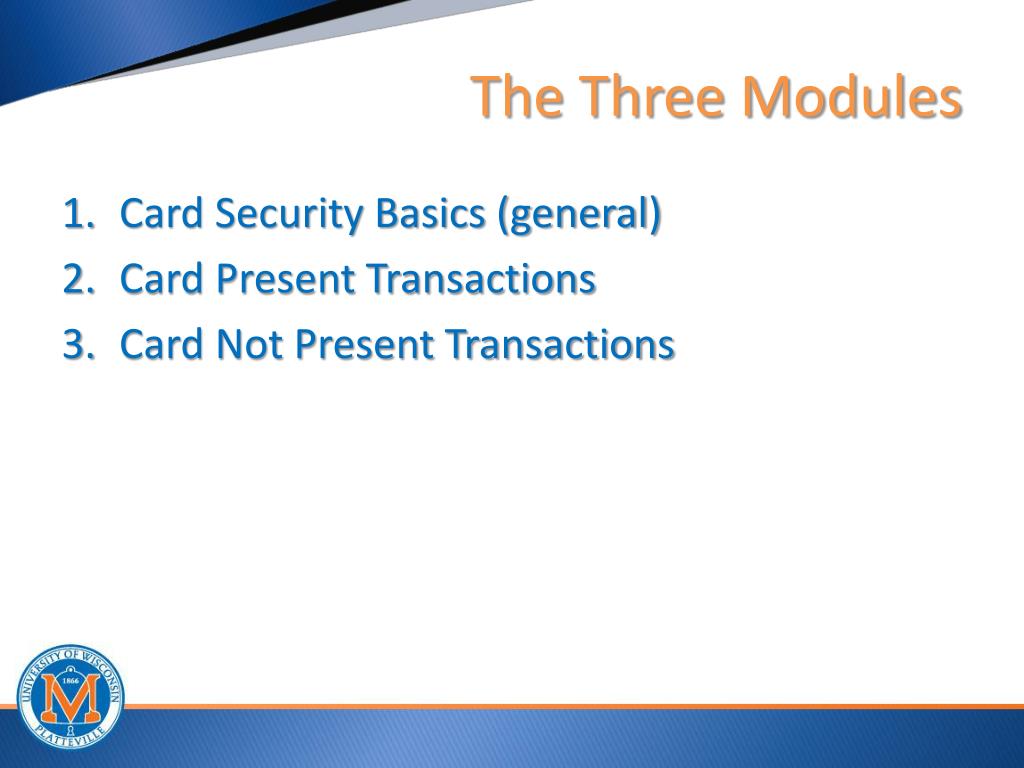 The Three Modules

1. Card Security Basics (general)
2. Card Present Transactions
3. Card Not Present Transactions

UNIVERSITY OF WISCONSIN
1866
M
PLATTEVILLE